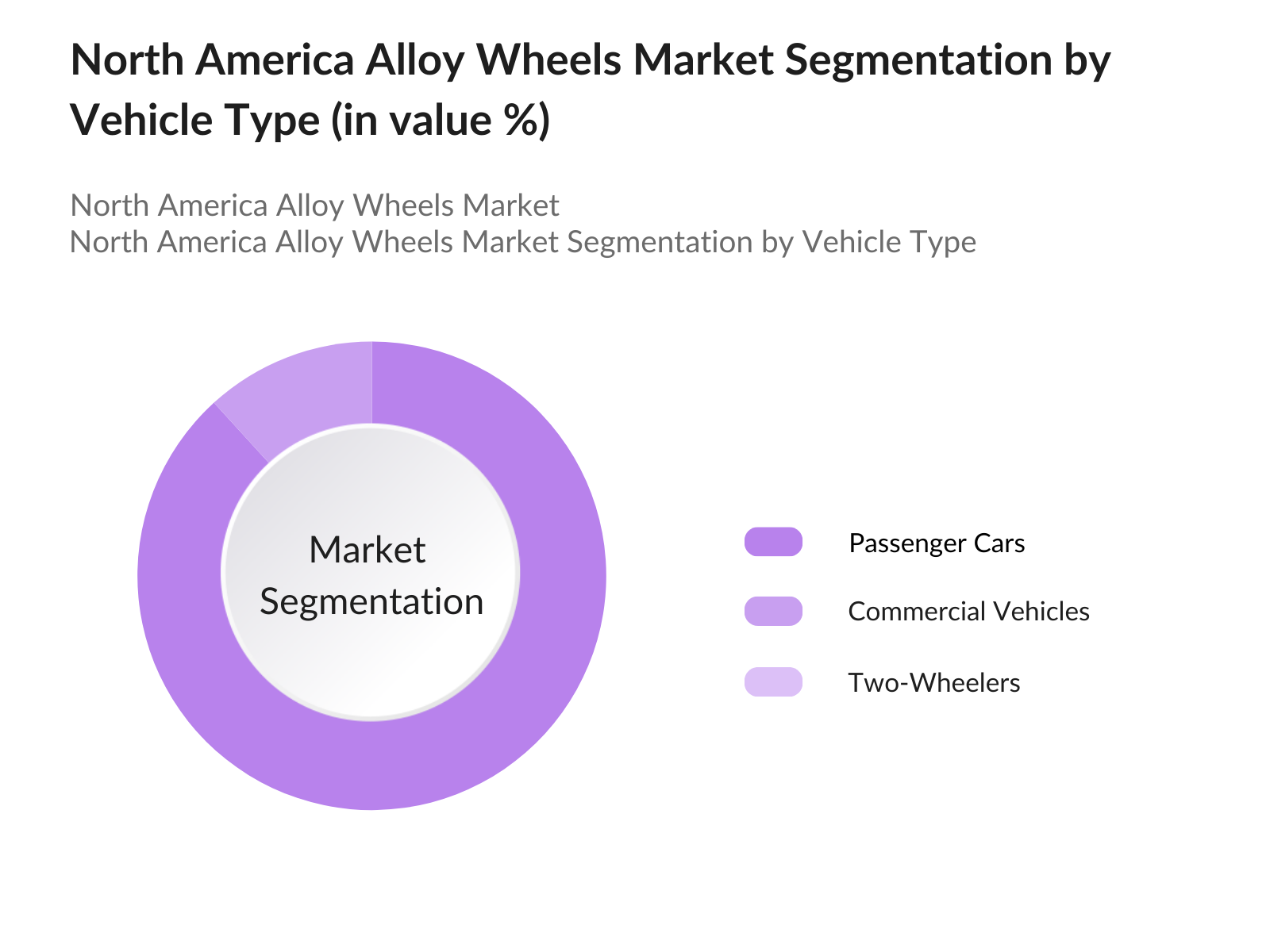 North America Alloy Wheels Market Segmentation by Vehicle Type (in value %)

North America Alloy Wheels Market
North America Alloy Wheels Market Segmentation by Vehicle Type

Market Segmentation

Passenger Cars
Commercial Vehicles
Two-Wheelers